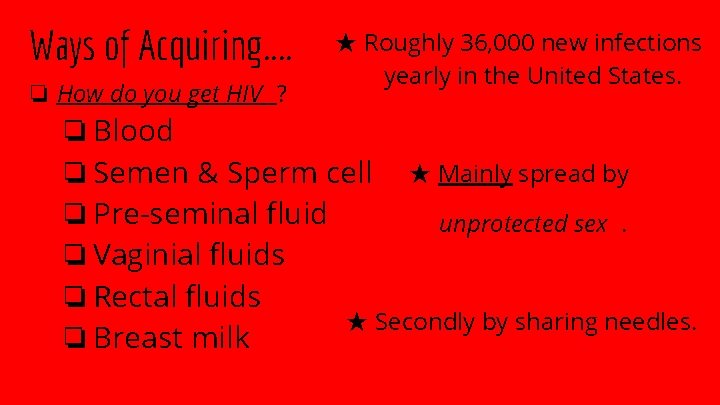 Ways of Acquiring….

❏ How do you get HIV ?

❏ Blood
❏ Semen & Sperm cell
❏ Pre-seminal fluid
❏ Vaginial fluids
❏ Rectal fluids
❏ Breast milk

★ Roughly 36,000 new infections yearly in the United States.

★ Mainly spread by unprotected sex .

★ Secondly by sharing needles.